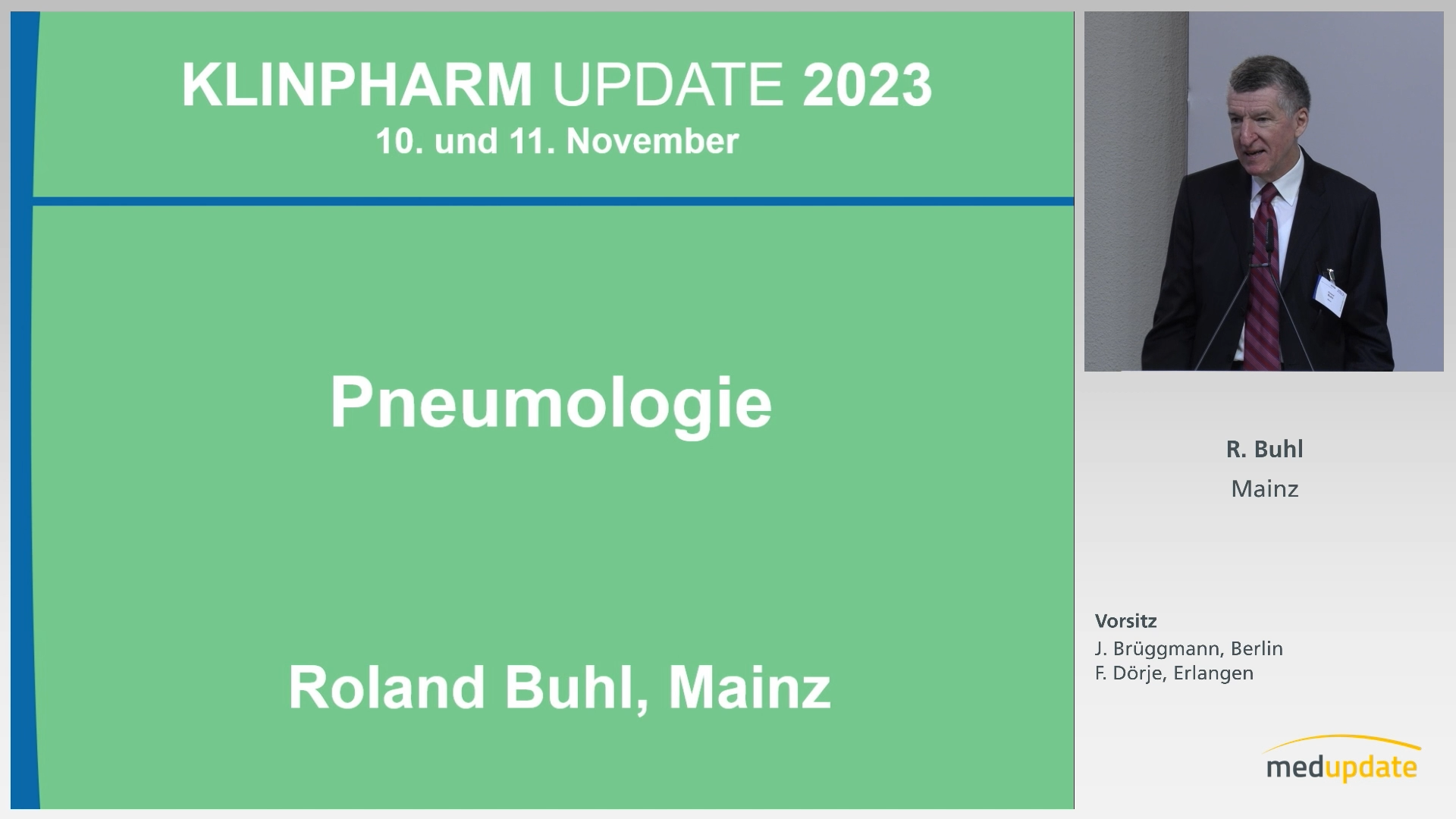 KLINPHARM UPDATE 2023
10. und 11. November

Pneumologie

Roland Buhl, Mainz

R. Buhl
Mainz

Vorsitz
J. Brüggmann, Berlin
F. Dörje, Erlangen

medupdate